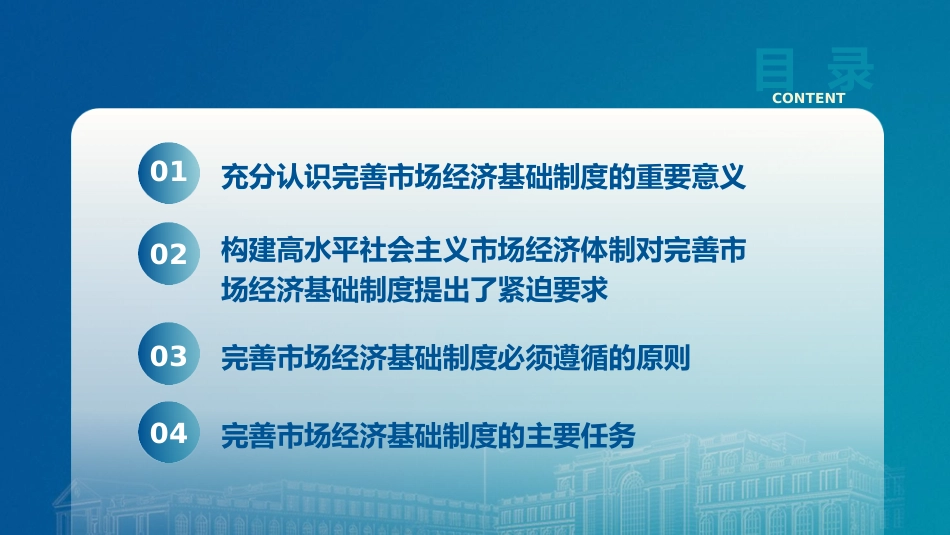 目录
CONTENT

01 充分认识完善市场经济基础制度的重要意义

02 构建高水平社会主义市场经济体制对完善市场经济基础制度提出了紧迫要求

03 完善市场经济基础制度必须遵循的原则

04 完善市场经济基础制度的主要任务